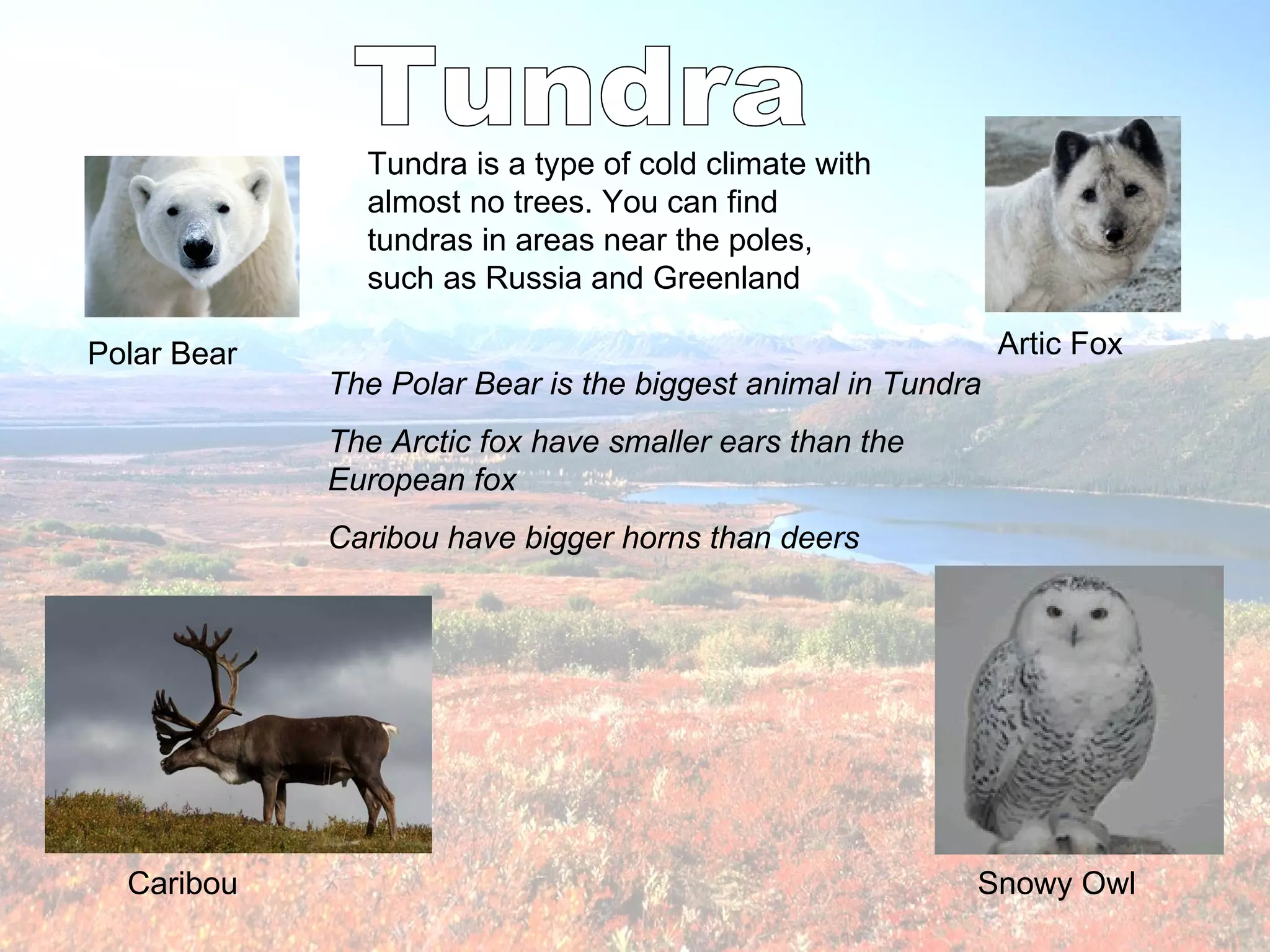 Tundra

Tundra is a type of cold climate with almost no trees. You can find tundras in areas near the poles, such as Russia and Greenland

Polar Bear

Artic Fox

The Polar Bear is the biggest animal in Tundra

The Arctic fox have smaller ears than the European fox

Caribou have bigger horns than deers

Caribou

Snowy Owl